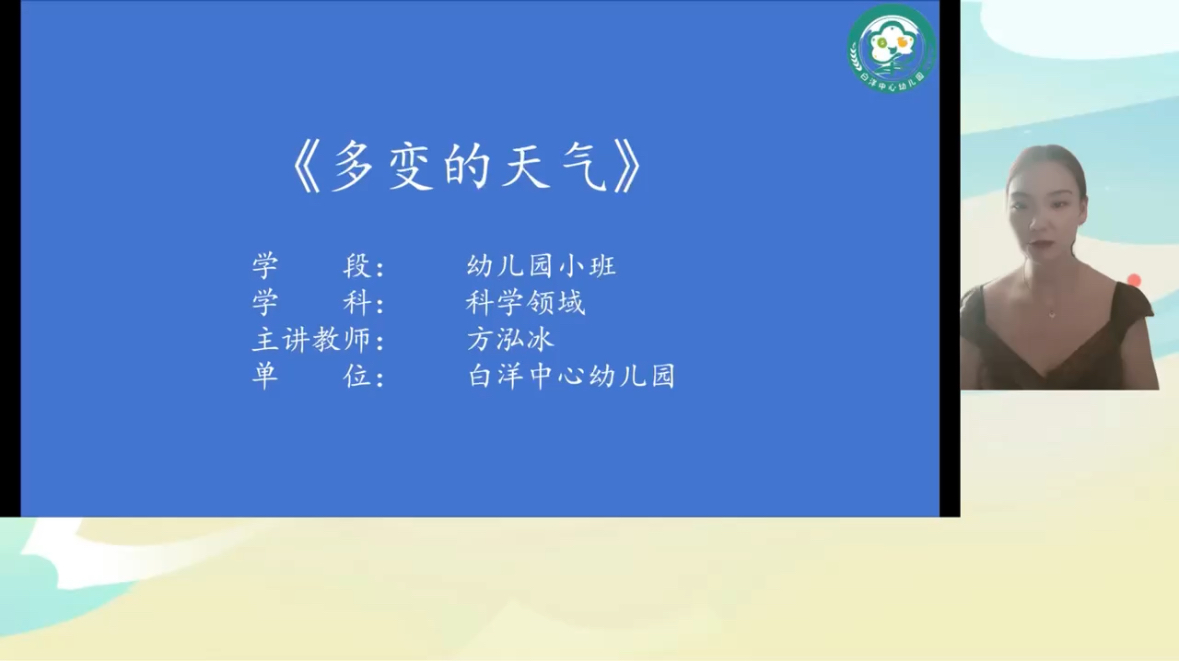 白洋中心幼儿园

《多变的天气》

学　　段：　　幼儿园小班
学　　科：　　科学领域
主讲教师：　　方泓冰
单　　位：　　白洋中心幼儿园